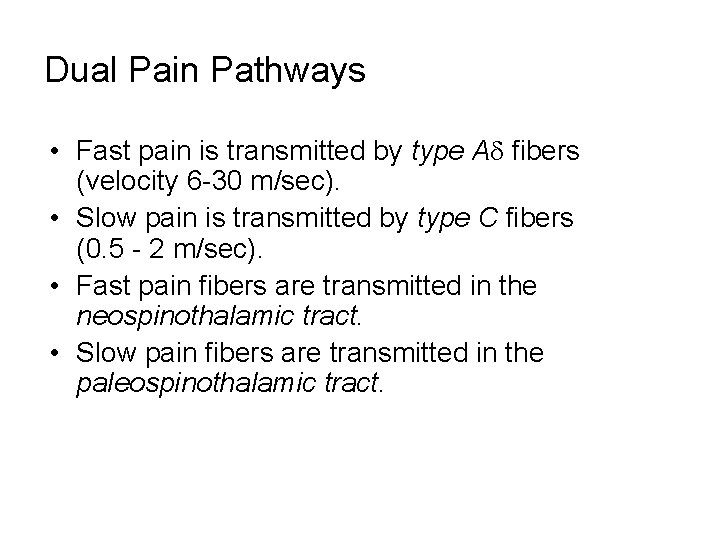 Dual Pain Pathways

• Fast pain is transmitted by type Aδ fibers (velocity 6-30 m/sec).

• Slow pain is transmitted by type C fibers (0.5 - 2 m/sec).

• Fast pain fibers are transmitted in the neospinothalamic tract.

• Slow pain fibers are transmitted in the paleospinothalamic tract.